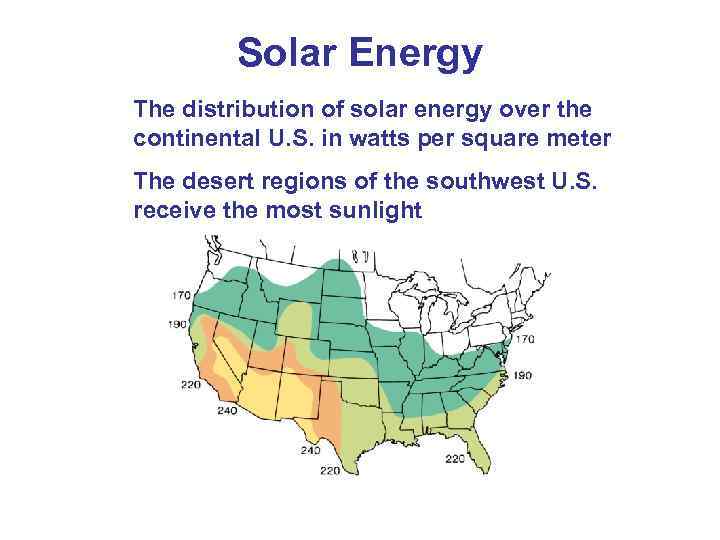 Solar Energy

The distribution of solar energy over the continental U.S. in watts per square meter

The desert regions of the southwest U.S. receive the most sunlight

170
190
220
240
240
220
170
190
220